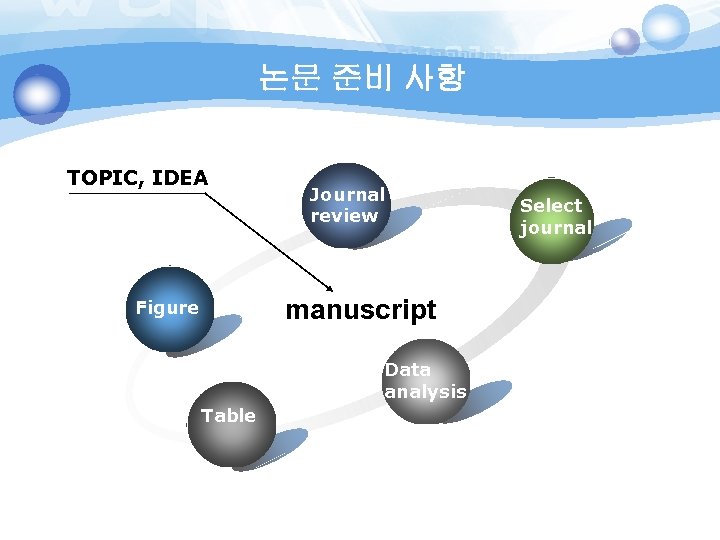 논문 준비 사항

TOPIC, IDEA

Journal review

Select journal

Figure

manuscript

Data analysis

Table